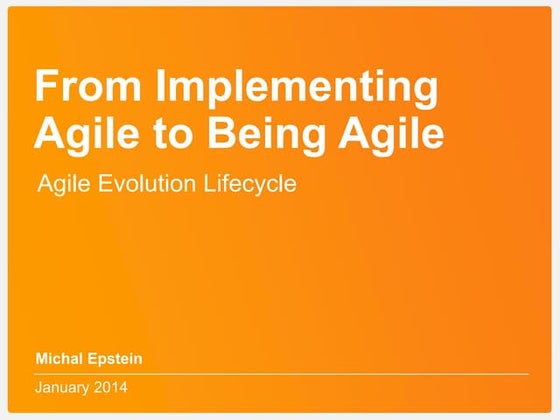 From Implementing Agile to Being Agile

Agile Evolution Lifecycle

Michal Epstein

January 2014